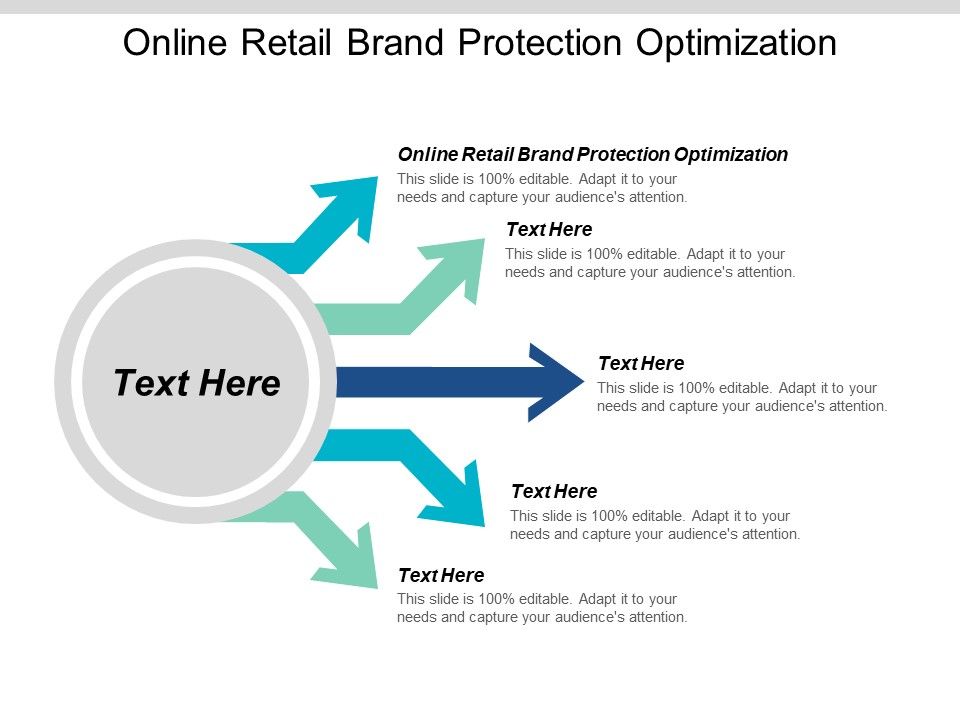 Online Retail Brand Protection Optimization

Text Here

Online Retail Brand Protection Optimization
This slide is 100% editable. Adapt it to your needs and capture your audience's attention.

Text Here
This slide is 100% editable. Adapt it to your needs and capture your audience's attention.

Text Here
This slide is 100% editable. Adapt it to your needs and capture your audience's attention.

Text Here
This slide is 100% editable. Adapt it to your needs and capture your audience's attention.

Text Here
This slide is 100% editable. Adapt it to your needs and capture your audience's attention.